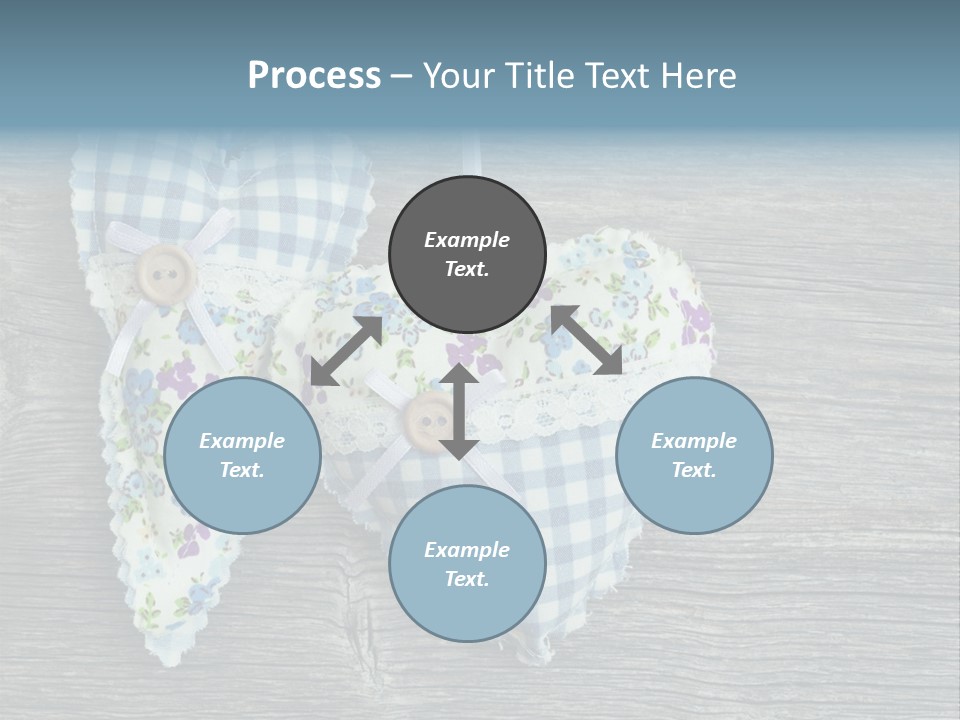 Process – Your Title Text Here

Example Text.

Example Text.

Example Text.

Example Text.